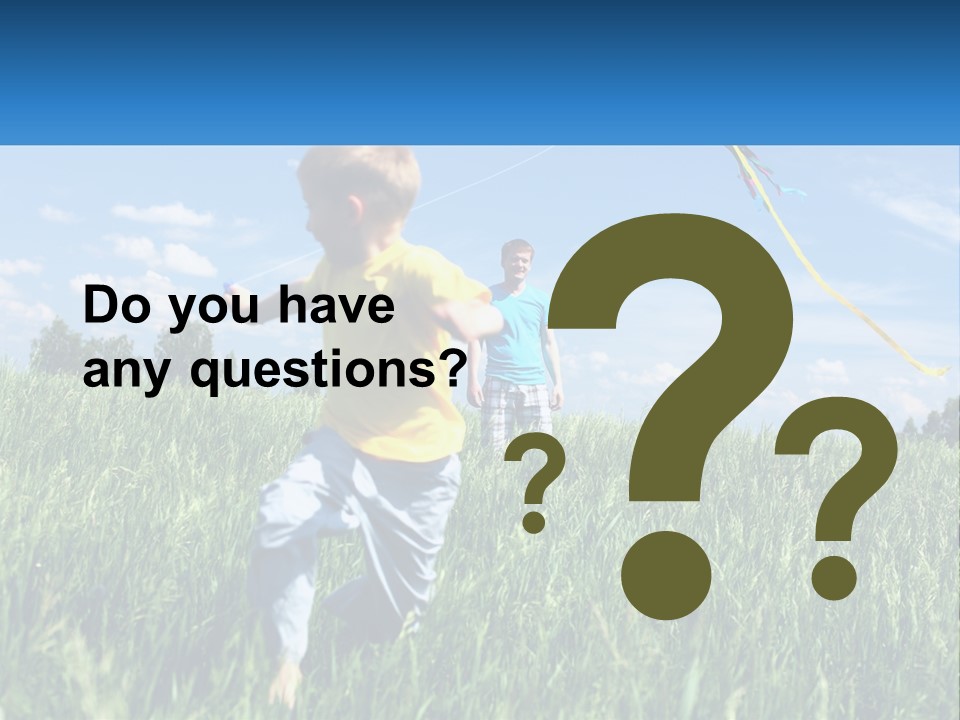 Do you have any questions?

?

?

?